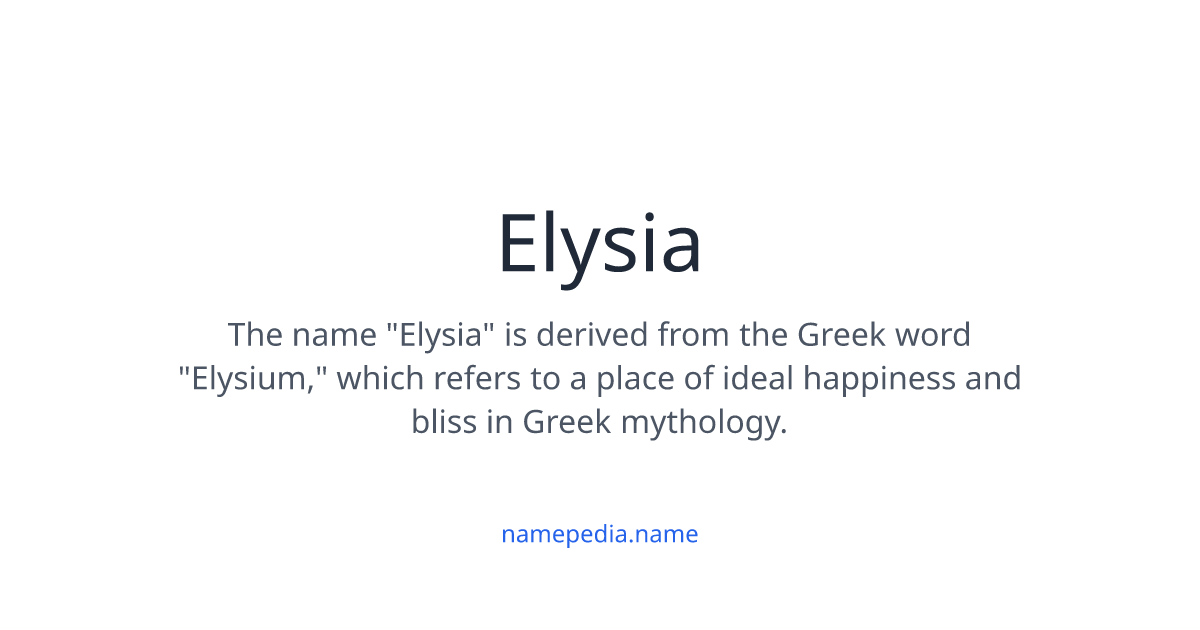 Elysia

The name "Elysia" is derived from the Greek word "Elysium," which refers to a place of ideal happiness and bliss in Greek mythology.

namepedia.name